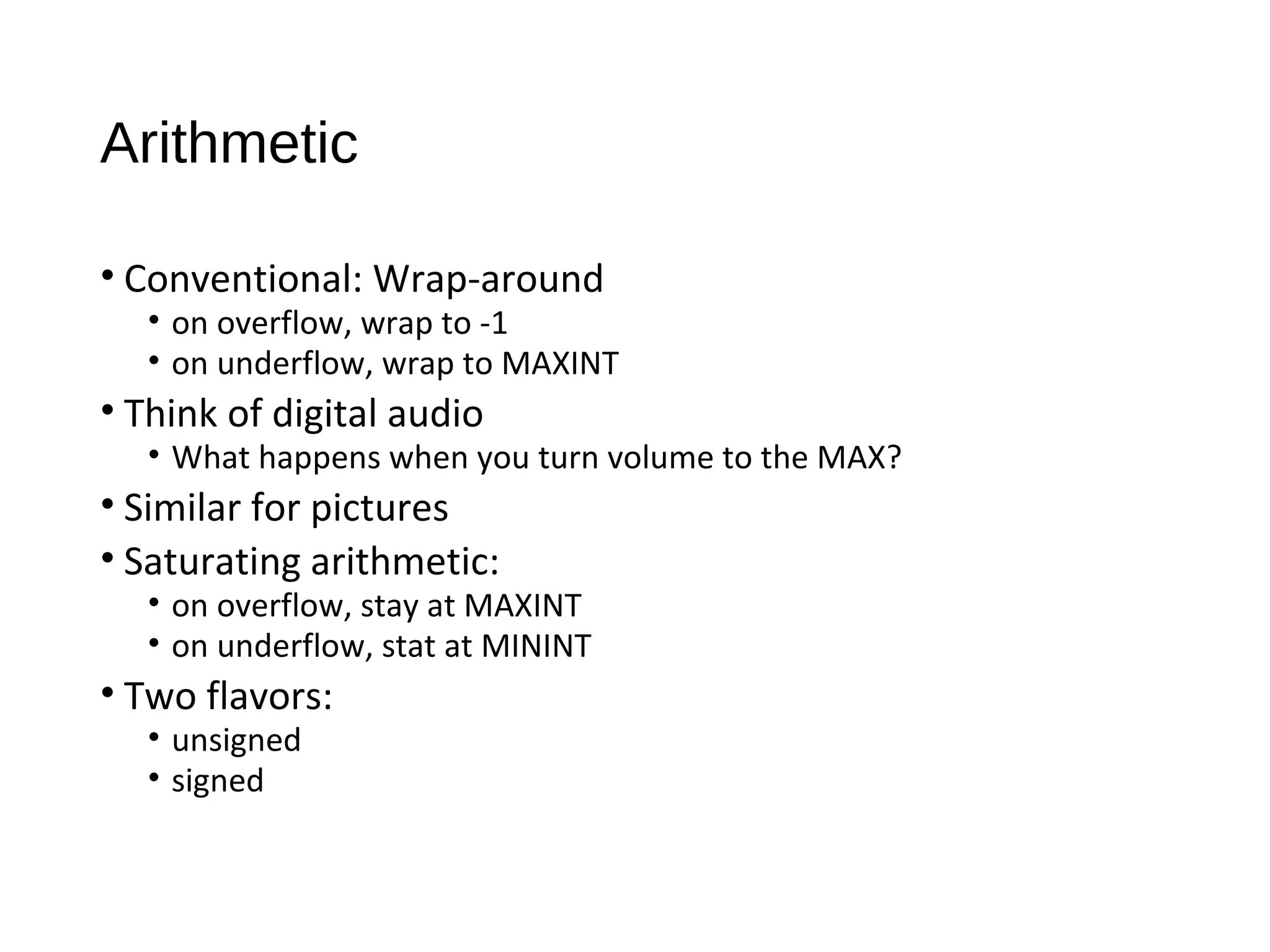 Arithmetic

• Conventional: Wrap-around
  • on overflow, wrap to -1
  • on underflow, wrap to MAXINT
• Think of digital audio
  • What happens when you turn volume to the MAX?
• Similar for pictures
• Saturating arithmetic:
  • on overflow, stay at MAXINT
  • on underflow, stat at MININT
• Two flavors:
  • unsigned
  • signed